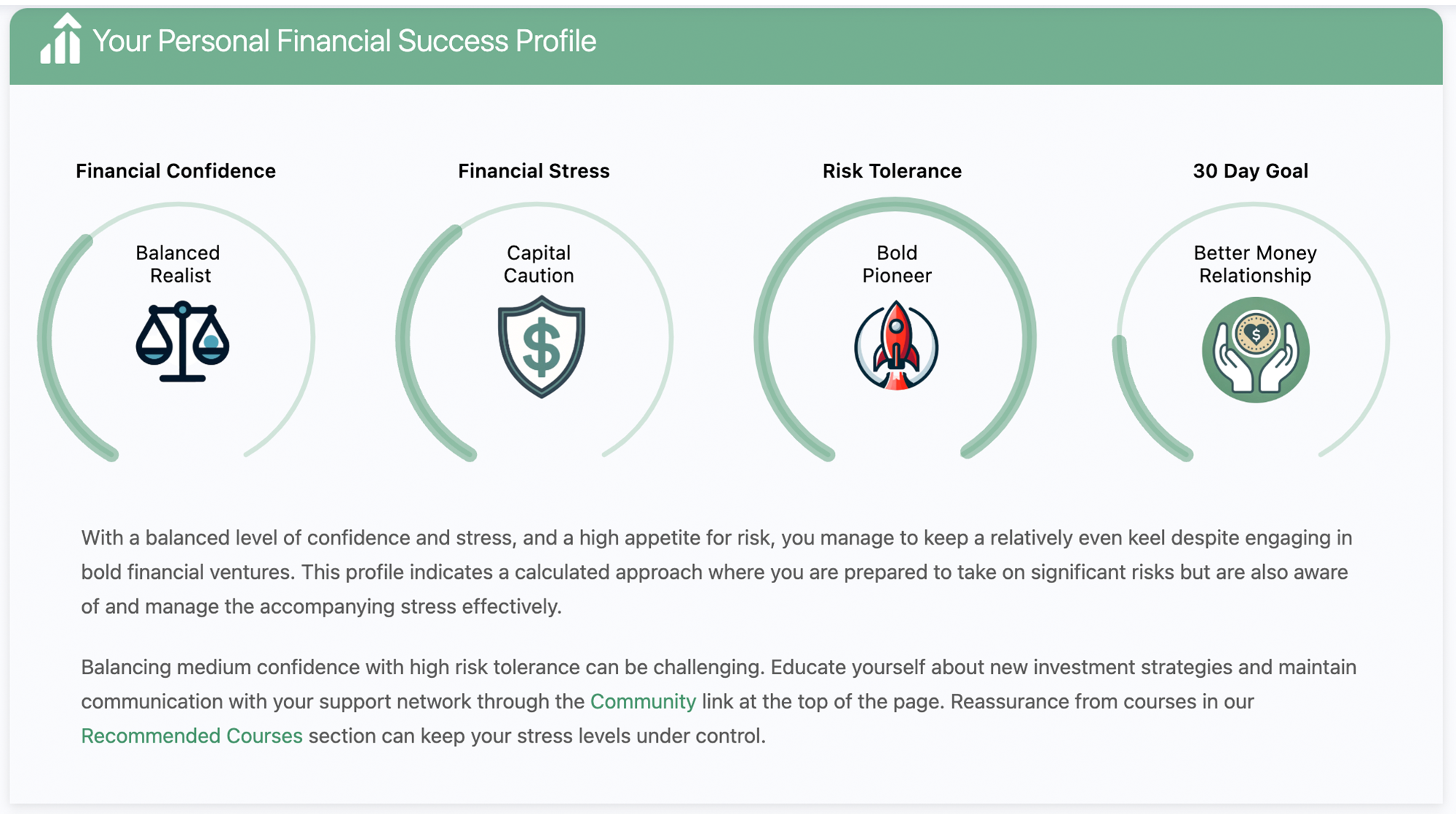 Your Personal Financial Success Profile

Financial Confidence

Balanced Realist

Financial Stress

Capital Caution

$

Risk Tolerance

Bold Pioneer

30 Day Goal

Better Money Relationship

$

With a balanced level of confidence and stress, and a high appetite for risk, you manage to keep a relatively even keel despite engaging in bold financial ventures. This profile indicates a calculated approach where you are prepared to take on significant risks but are also aware of and manage the accompanying stress effectively.

Balancing medium confidence with high risk tolerance can be challenging. Educate yourself about new investment strategies and maintain communication with your support network through the Community link at the top of the page. Reassurance from courses in our Recommended Courses section can keep your stress levels under control.